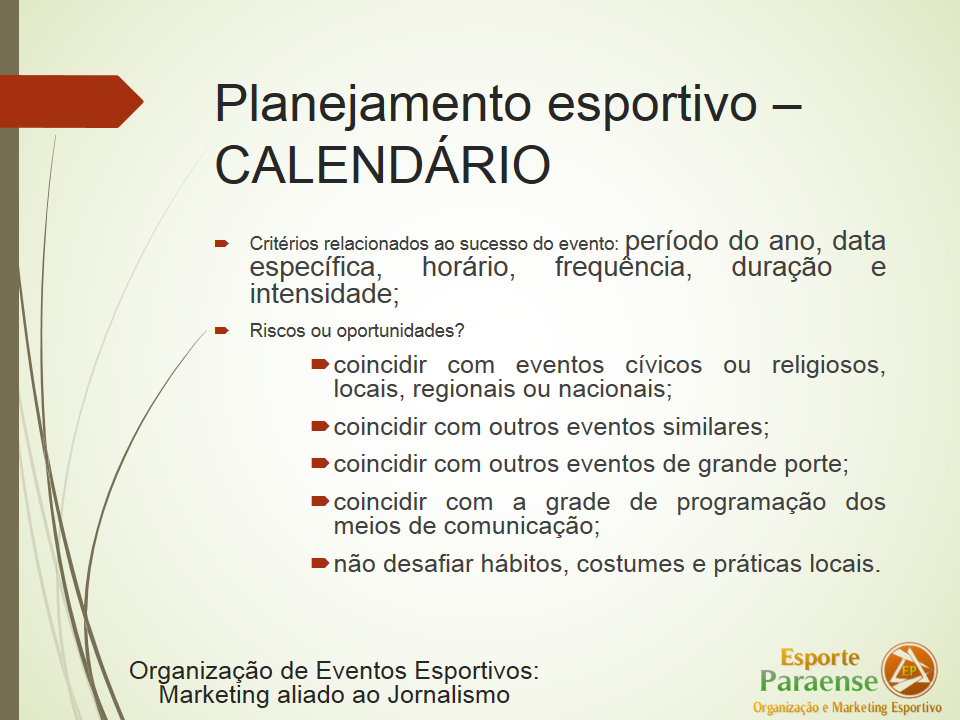 Planejamento esportivo – CALENDÁRIO

Critérios relacionados ao sucesso do evento: período do ano, data específica, horário, frequência, duração e intensidade;

Riscos ou oportunidades?

coincidir com eventos cívicos ou religiosos, locais, regionais ou nacionais;

coincidir com outros eventos similares;

coincidir com outros eventos de grande porte;

coincidir com a grade de programação dos meios de comunicação;

não desafiar hábitos, costumes e práticas locais.

Organização de Eventos Esportivos: Marketing aliado ao Jornalismo

Esporte Paraense EP Organização e Marketing Esportivo